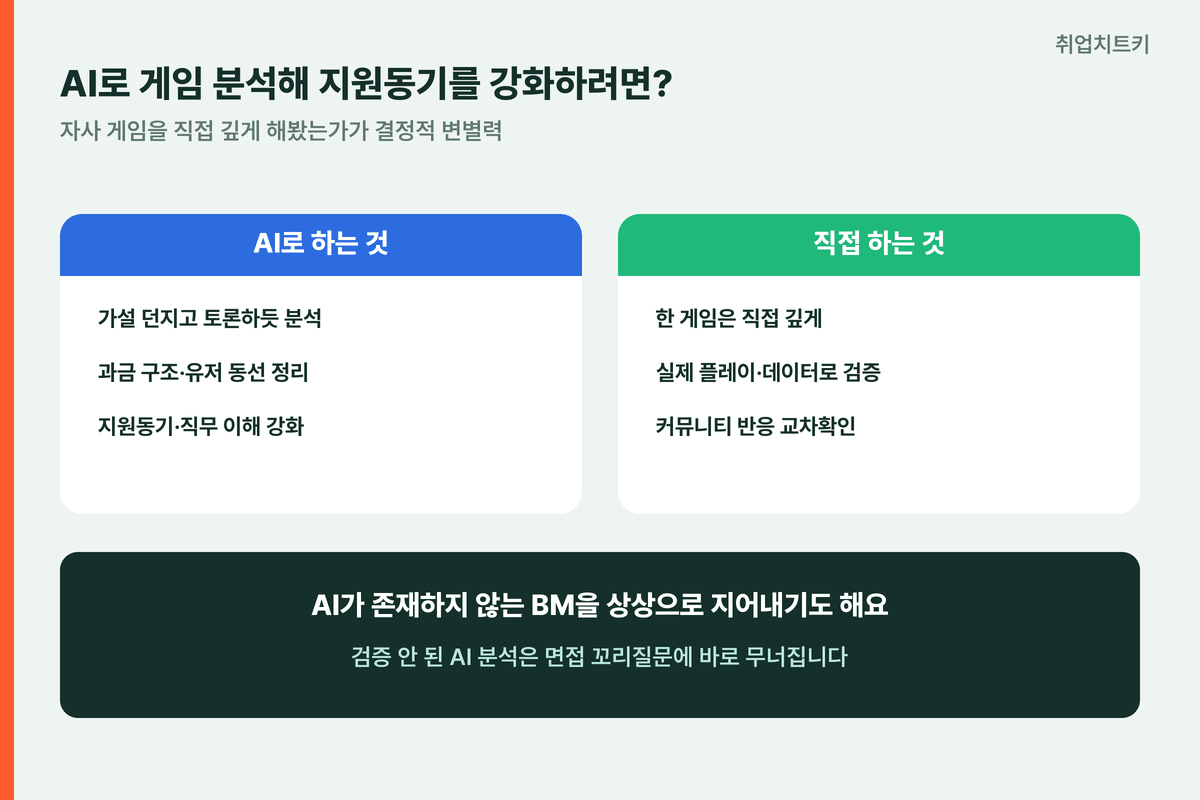 취업치트키

AI로 게임 분석해 지원동기를 강화하려면?

자사 게임을 직접 깊게 해봤는가가 결정적 변별력

AI로 하는 것

가설 던지고 토론하듯 분석

과금 구조·유저 동선 정리

지원동기·직무 이해 강화

직접 하는 것

한 게임은 직접 깊게

실제 플레이·데이터로 검증

커뮤니티 반응 교차확인

AI가 존재하지 않는 BM을 상상으로 지어내기도 해요

검증 안 된 AI 분석은 면접 꼬리질문에 바로 무너집니다